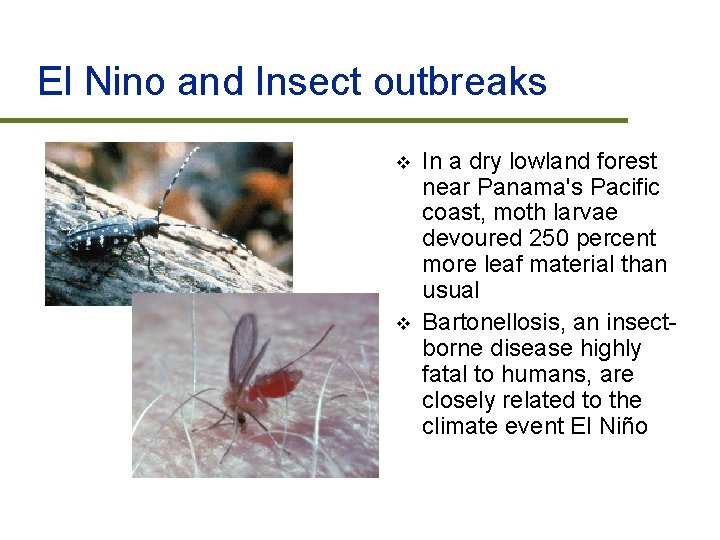 El Nino and Insect outbreaks

❖ In a dry lowland forest near Panama's Pacific coast, moth larvae devoured 250 percent more leaf material than usual

❖ Bartonellosis, an insect-borne disease highly fatal to humans, are closely related to the climate event El Niño